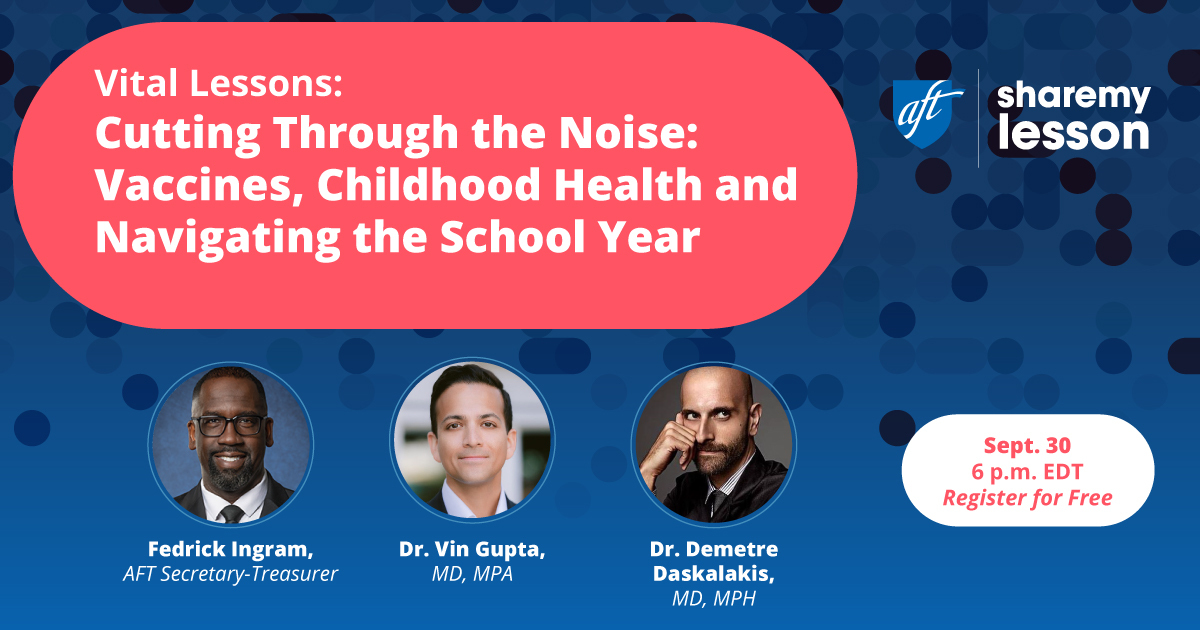 Vital Lessons:
Cutting Through the Noise: Vaccines, Childhood Health and Navigating the School Year

aft

sharemy lesson

Fedrick Ingram,
AFT Secretary-Treasurer

Dr. Vin Gupta,
MD, MPA

Dr. Demetre Daskalakis,
MD, MPH

Sept. 30
6 p.m. EDT
Register for Free